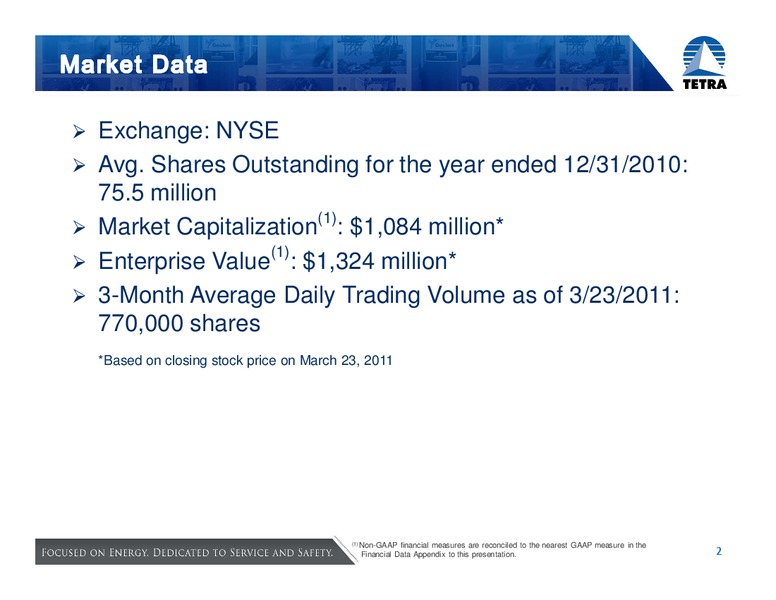 Market Data

TETRA

➢ Exchange: NYSE

➢ Avg. Shares Outstanding for the year ended 12/31/2010: 75.5 million

➢ Market Capitalization$^{(1)}$: \$1,084 million*

➢ Enterprise Value$^{(1)}$: \$1,324 million*

➢ 3-Month Average Daily Trading Volume as of 3/23/2011: 770,000 shares

*Based on closing stock price on March 23, 2011

FOCUSED ON ENERGY. DEDICATED TO SERVICE AND SAFETY.

$^{(1)}$ Non-GAAP financial measures are reconciled to the nearest GAAP measure in the Financial Data Appendix to this presentation.

2